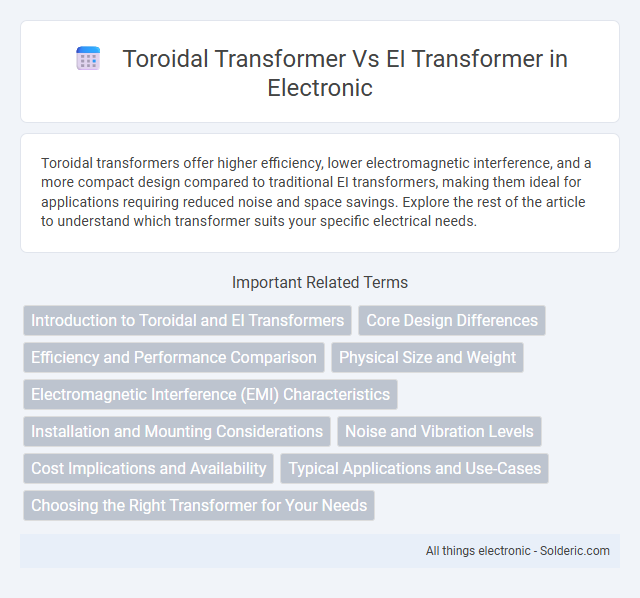 Toroidal Transformer Vs EI Transformer in Electronic

Toroidal transformers offer higher efficiency, lower electromagnetic interference, and a more compact design compared to traditional EI transformers, making them ideal for applications requiring reduced noise and space savings. Explore the rest of the article to understand which transformer suits your specific electrical needs.

Important Related Terms

Introduction to Toroidal and EI Transformers
Core Design Differences
Efficiency and Performance Comparison
Physical Size and Weight
Electromagnetic Interference (EMI) Characteristics
Installation and Mounting Considerations
Noise and Vibration Levels
Cost Implications and Availability
Typical Applications and Use-Cases
Choosing the Right Transformer for Your Needs

All things electronic - Solderic.com